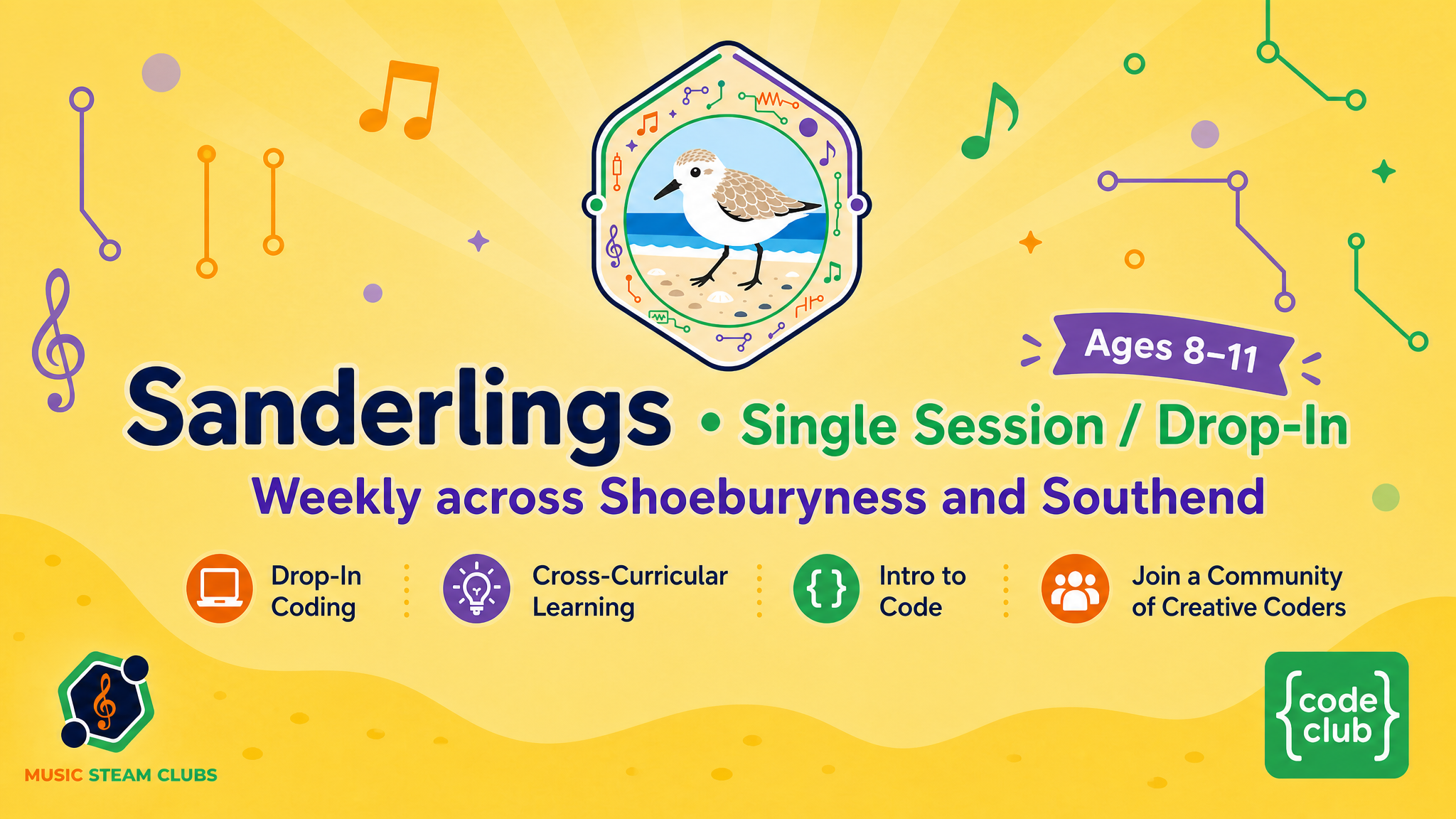 Ages 8–11

Sanderlings • Single Session / Drop-In

Weekly across Shoeburyness and Southend

Drop-In Coding

Cross-Curricular Learning

Intro to Code

Join a Community of Creative Coders

MUSIC STEAM CLUBS

{code club}